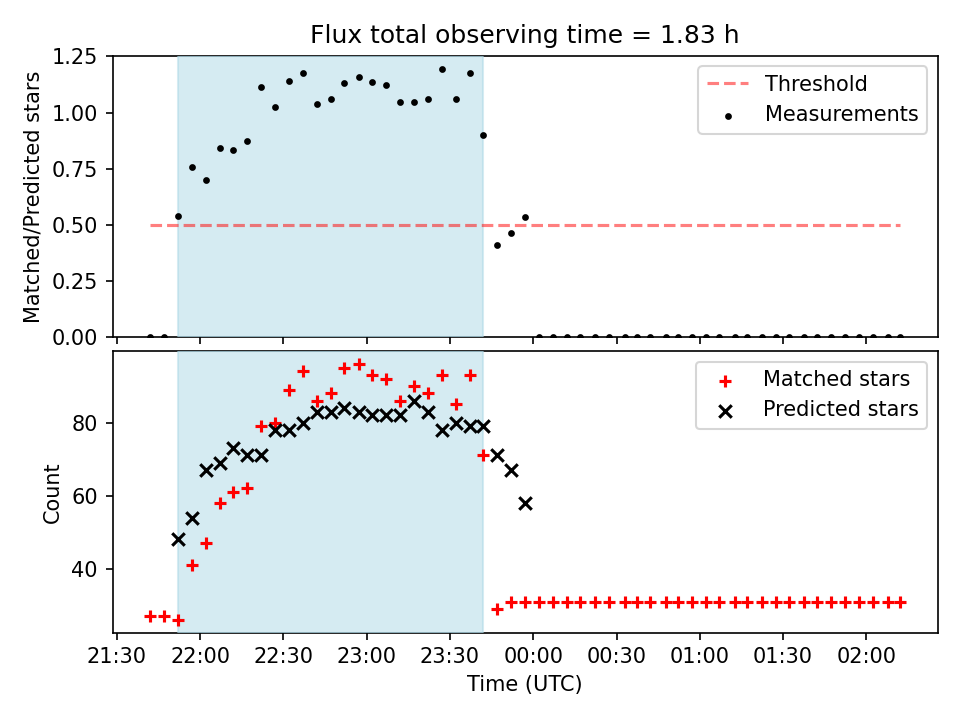 Flux total observing time = 1.83 h

Matched/Predicted stars

1.25
1.00
0.75
0.50
0.25
0.00

Threshold
Measurements

Count

80
60
40

Matched stars
Predicted stars

21:30 22:00 22:30 23:00 23:30 00:00 00:30 01:00 01:30 02:00

Time (UTC)